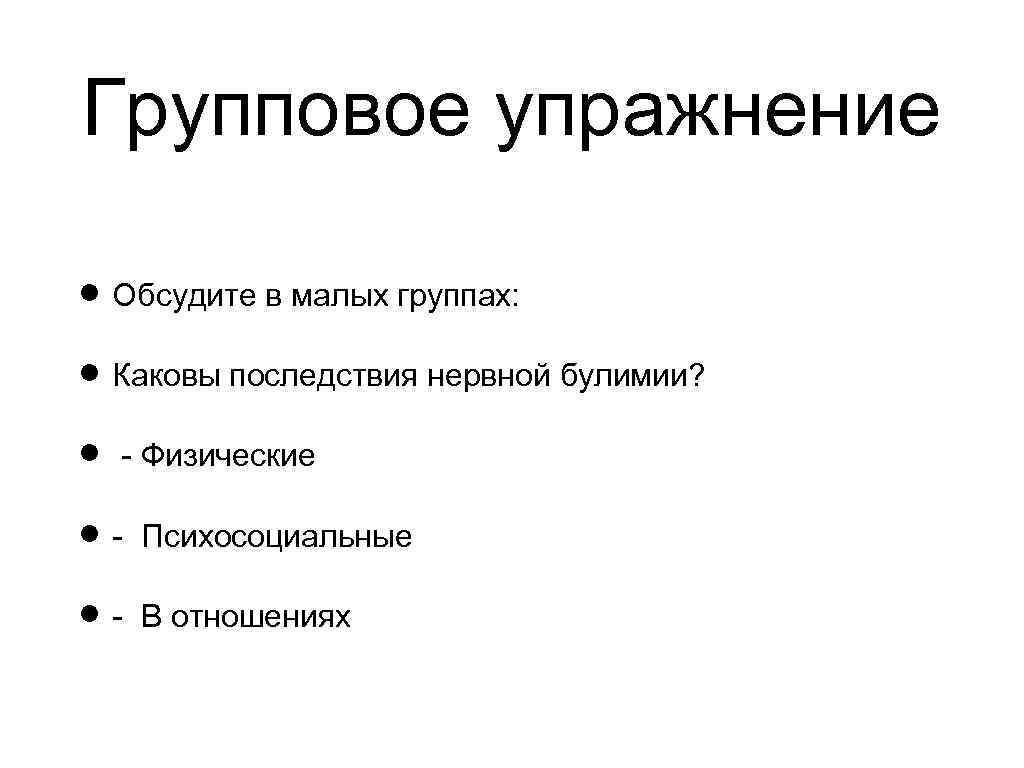 Групповое упражнение

• Обсудите в малых группах:
• Каковы последствия нервной булимии?
• - Физические
• - Психосоциальные
• - В отношениях